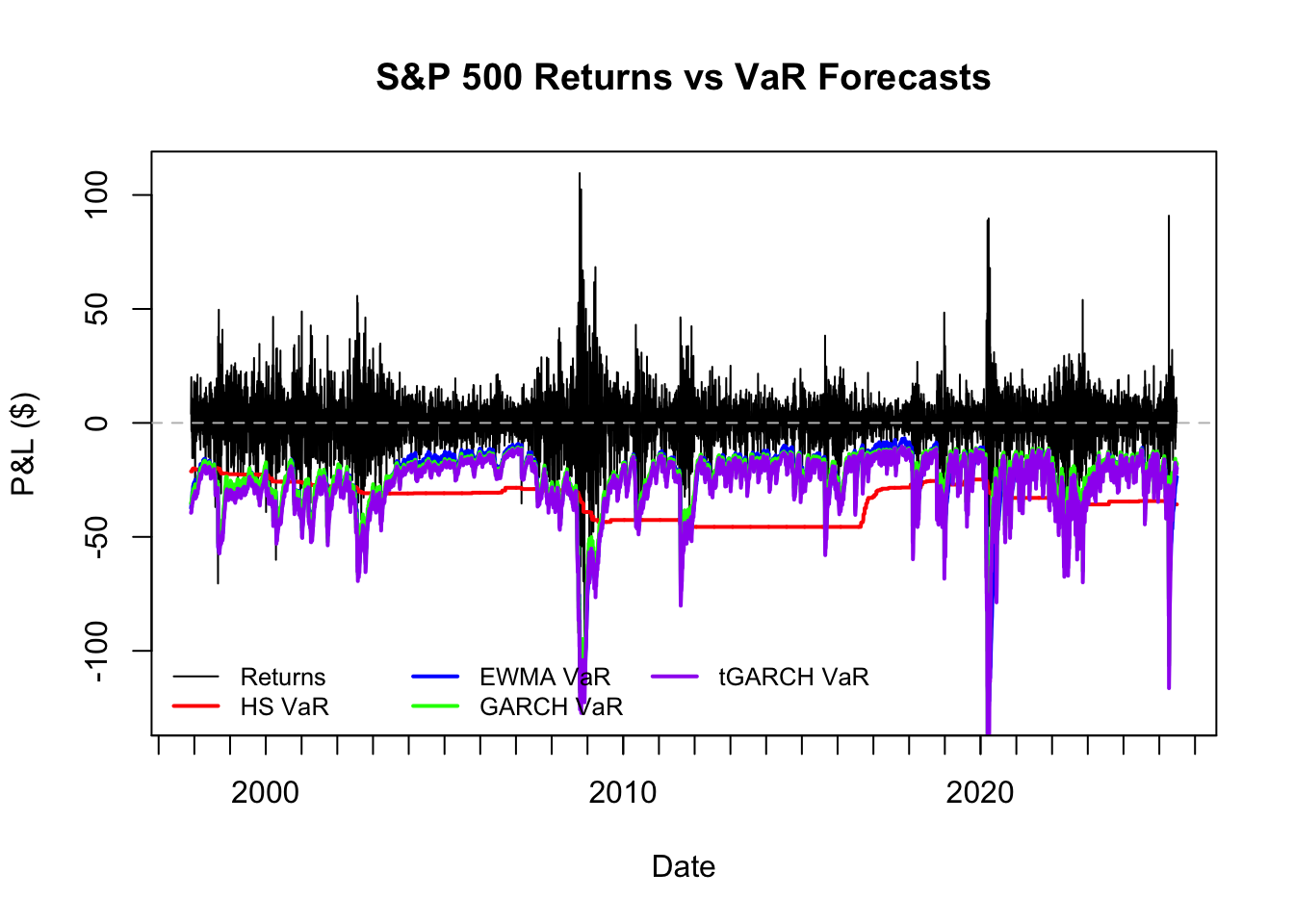 S&P 500 Returns vs VaR Forecasts

P&L ($)

100
50
0
-50
-100

Returns
HS VaR
EWMA VaR
GARCH VaR
tGARCH VaR

2000
2010
2020

Date